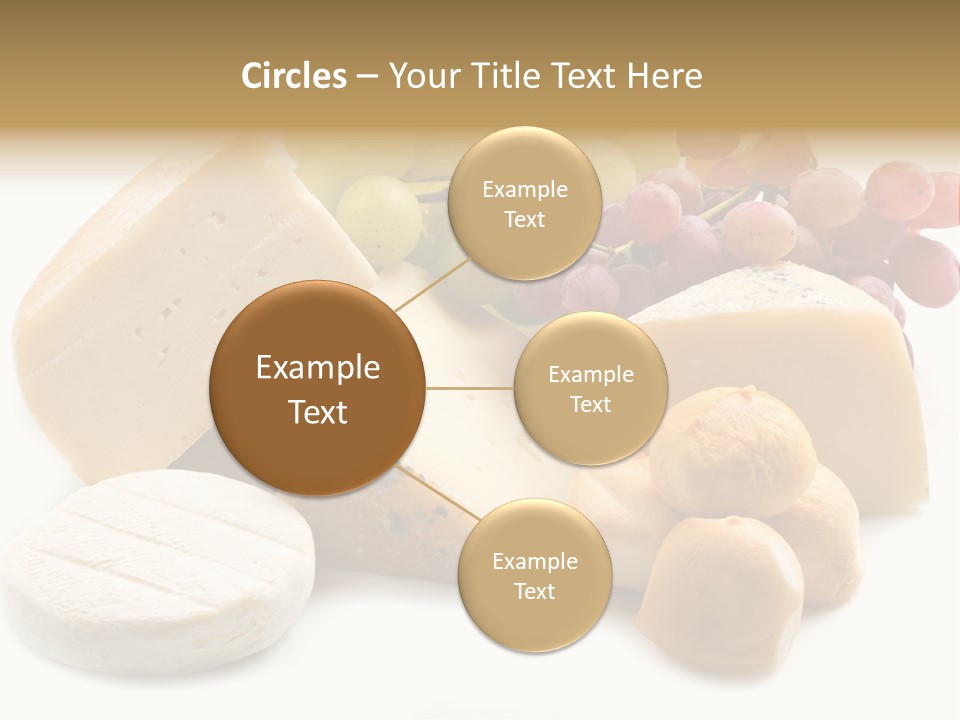 Circles – Your Title Text Here

Example Text

Example Text

Example Text

Example Text